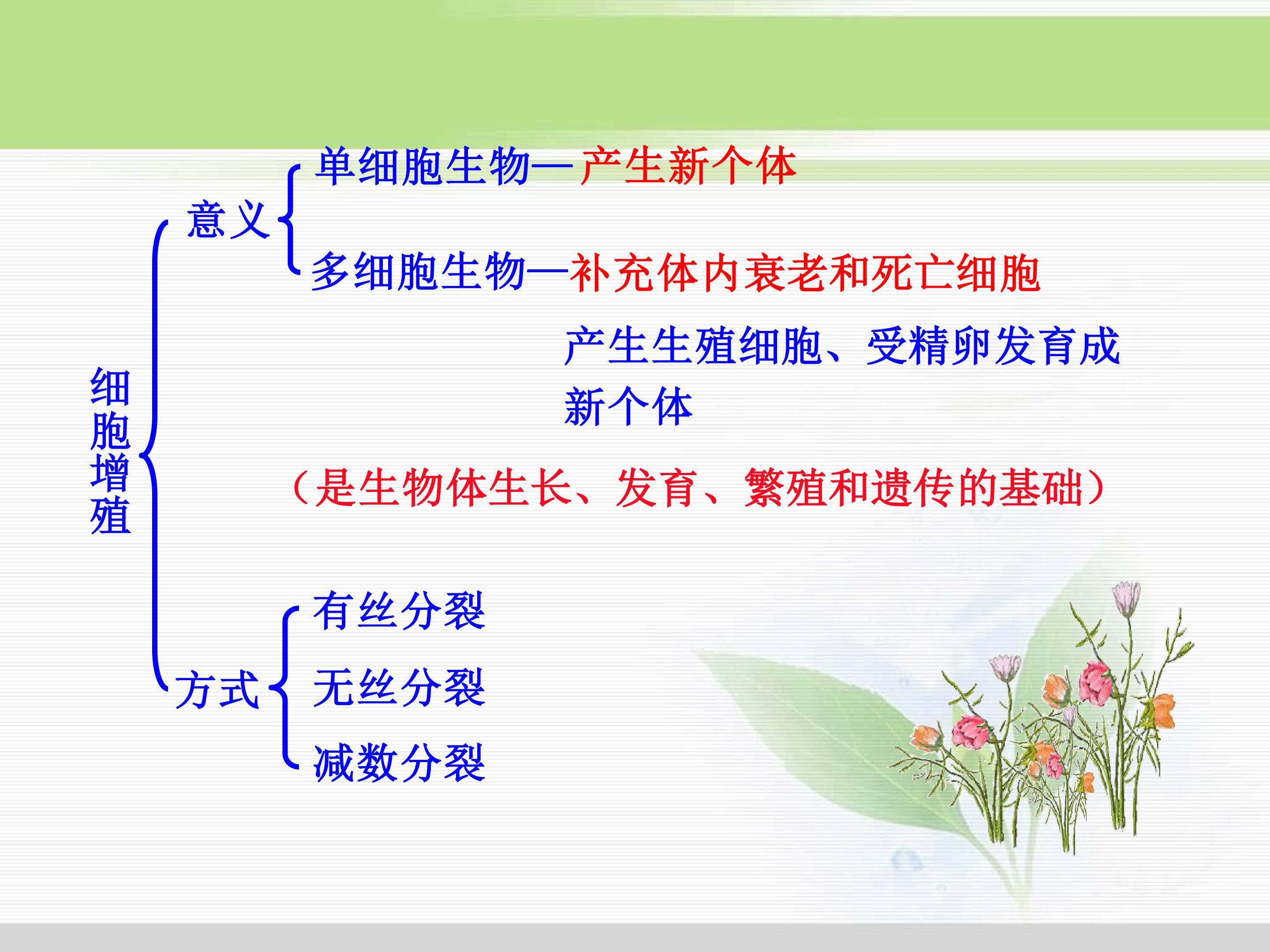 细胞增殖

意义

单细胞生物—产生新个体

多细胞生物—补充体内衰老和死亡细胞

产生生殖细胞、受精卵发育成新个体

（是生物体生长、发育、繁殖和遗传的基础）

方式

有丝分裂

无丝分裂

减数分裂